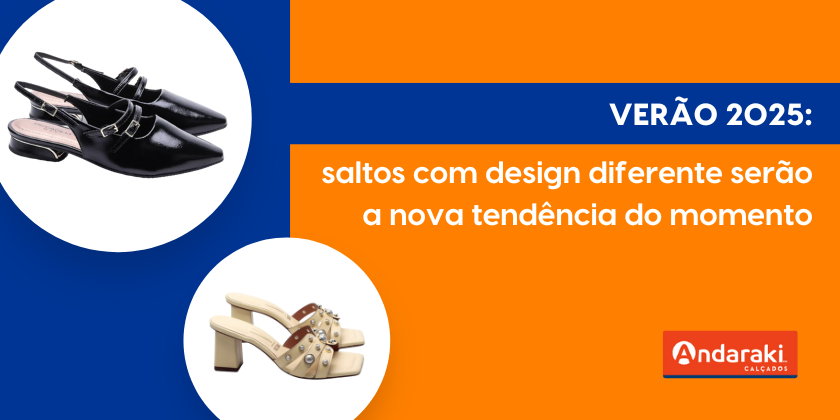 VERÃO 2025:

saltos com design diferente serão a nova tendência do momento

Andaraki
CALÇADOS